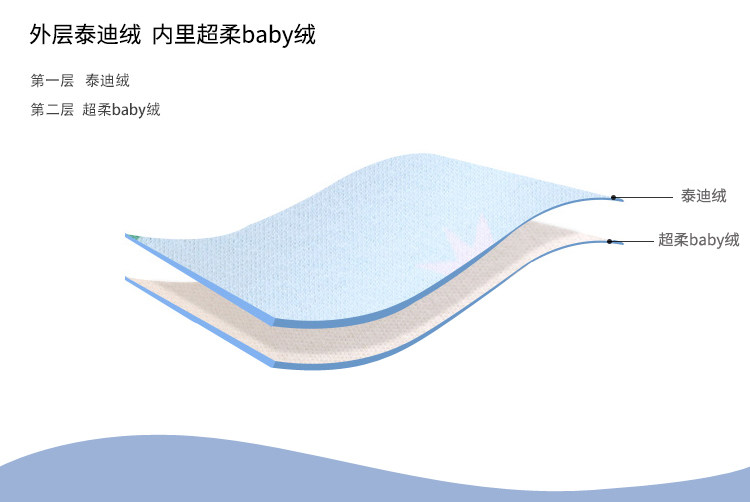 外层泰迪绒 内里超柔baby绒

第一层 泰迪绒

第二层 超柔baby绒

泰迪绒

超柔baby绒